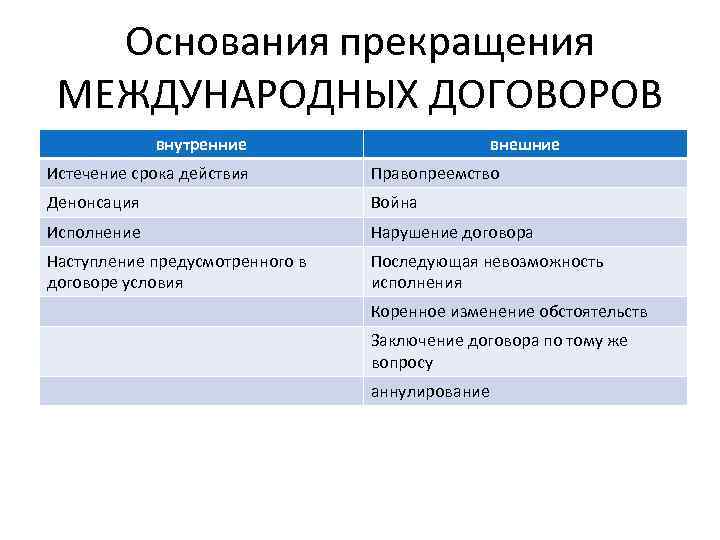 Основания прекращения МЕЖДУНАРОДНЫХ ДОГОВОРОВ

| внутренние | внешние |
|---|---|
| Истечение срока действия | Правопреемство |
| Денонсация | Война |
| Исполнение | Нарушение договора |
| Наступление предусмотренного в договоре условия | Последующая невозможность исполнения |
| | Коренное изменение обстоятельств |
| | Заключение договора по тому же вопросу |
| | аннулирование |